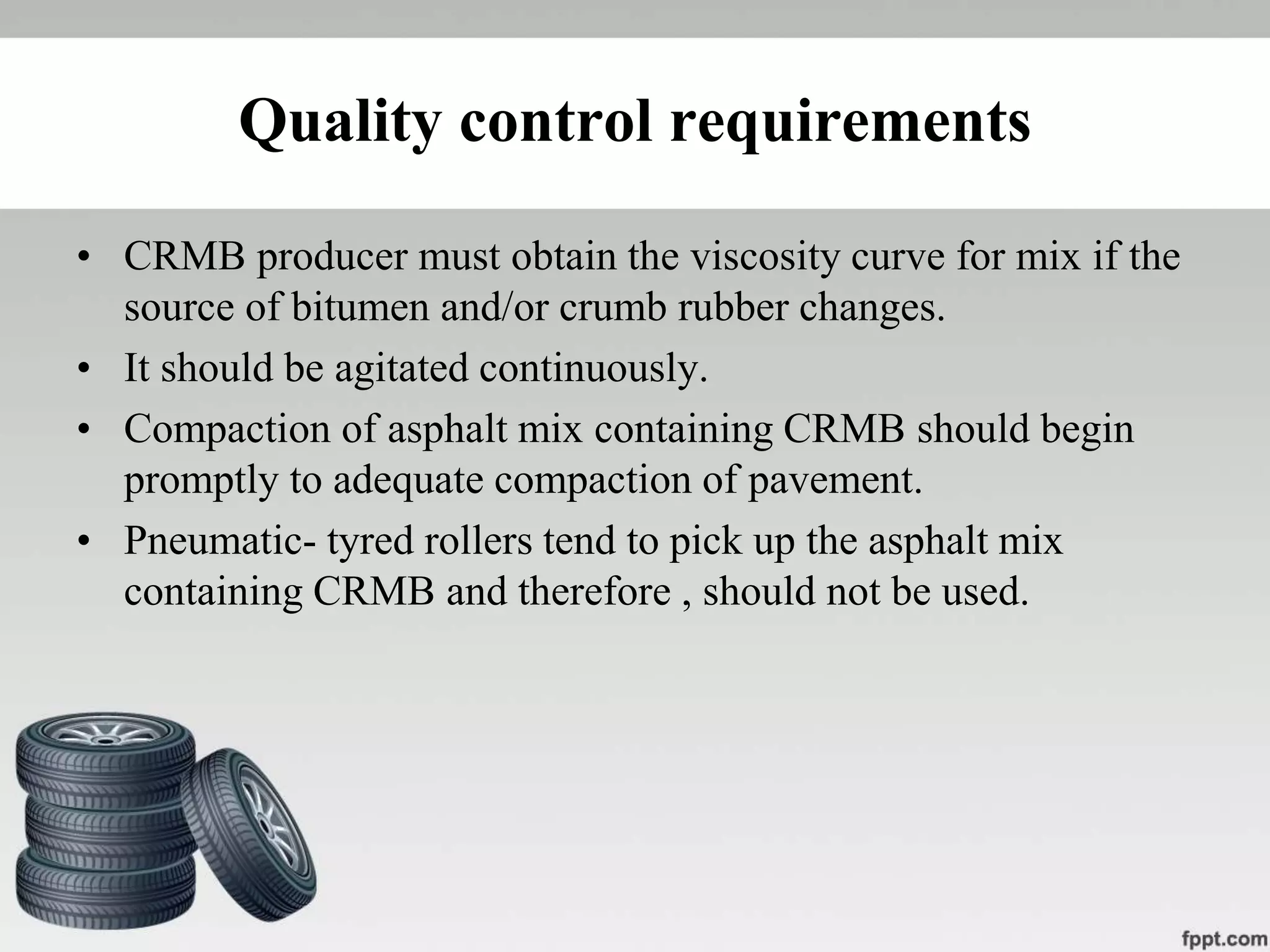 Quality control requirements

• CRMB producer must obtain the viscosity curve for mix if the source of bitumen and/or crumb rubber changes.

• It should be agitated continuously.

• Compaction of asphalt mix containing CRMB should begin promptly to adequate compaction of pavement.

• Pneumatic- tyred rollers tend to pick up the asphalt mix containing CRMB and therefore , should not be used.

fppt.com